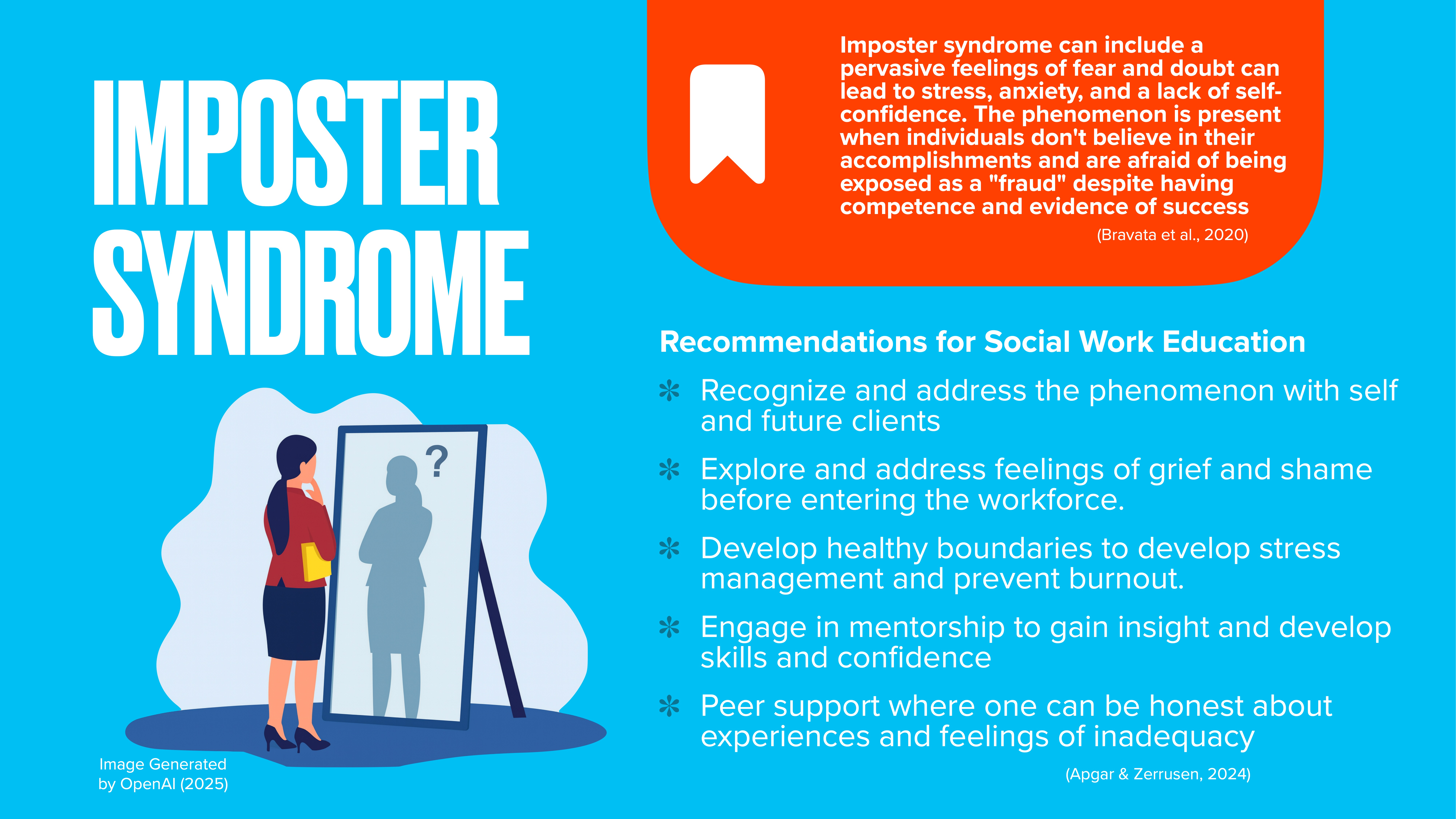 IMPOSTER SYNDROME

?

Image Generated by OpenAI (2025)

Imposter syndrome can include a pervasive feelings of fear and doubt can lead to stress, anxiety, and a lack of self-confidence. The phenomenon is present when individuals don't believe in their accomplishments and are afraid of being exposed as a "fraud" despite having competence and evidence of success

(Bravata et al., 2020)

Recommendations for Social Work Education

* Recognize and address the phenomenon with self and future clients

* Explore and address feelings of grief and shame before entering the workforce.

* Develop healthy boundaries to develop stress management and prevent burnout.

* Engage in mentorship to gain insight and develop skills and confidence

* Peer support where one can be honest about experiences and feelings of inadequacy

(Apgar & Zerrusen, 2024)